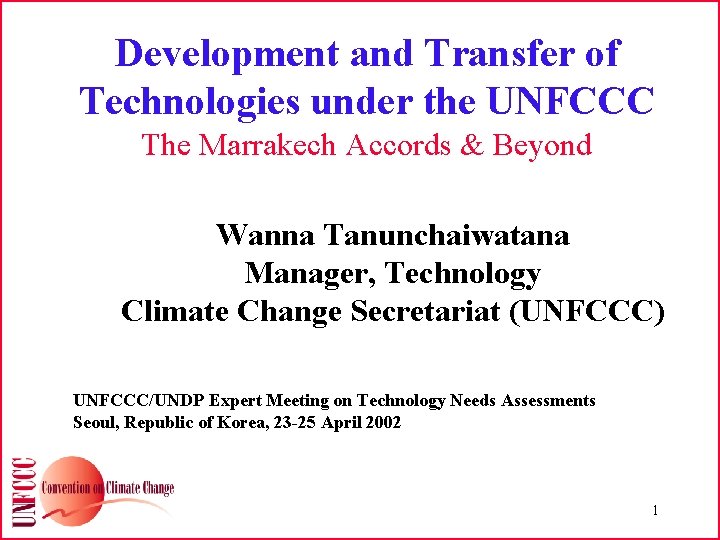 Development and Transfer of Technologies under the UNFCCC
The Marrakech Accords & Beyond

Wanna Tanunchaiwatana
Manager, Technology
Climate Change Secretariat (UNFCCC)

UNFCCC/UNDP Expert Meeting on Technology Needs Assessments
Seoul, Republic of Korea, 23-25 April 2002

UNFCCC
Convention on Climate Change

1